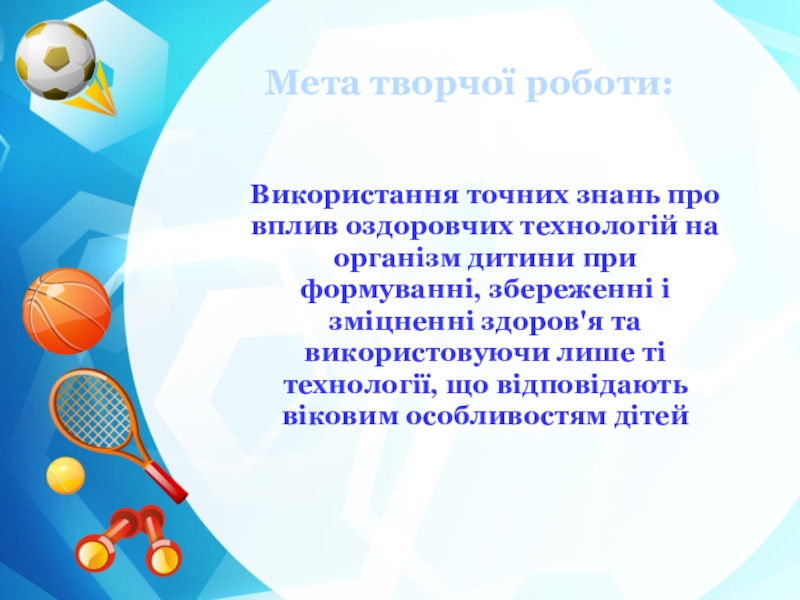 Мета творчої роботи:

Використання точних знань про вплив оздоровчих технологій на організм дитини при формуванні, збереженні і зміцненні здоров'я та використовуючи лише ті технології, що відповідають віковим особливостям дітей